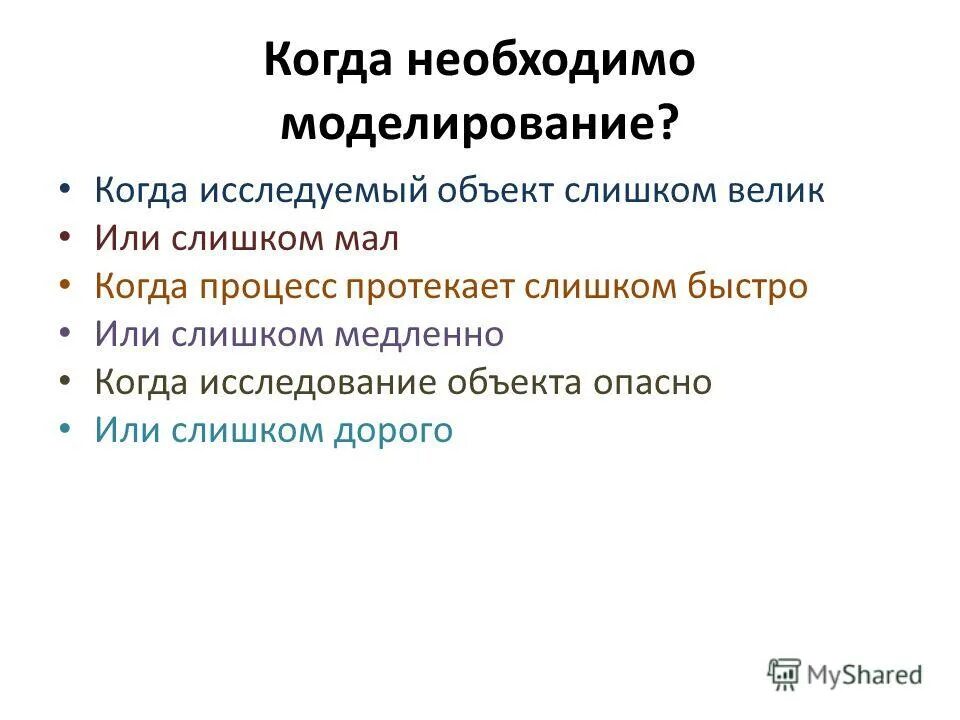 Когда необходимо моделирование?

• Когда исследуемый объект слишком велик
• Или слишком мал
• Когда процесс протекает слишком быстро
• Или слишком медленно
• Когда исследование объекта опасно
• Или слишком дорого

MyShared